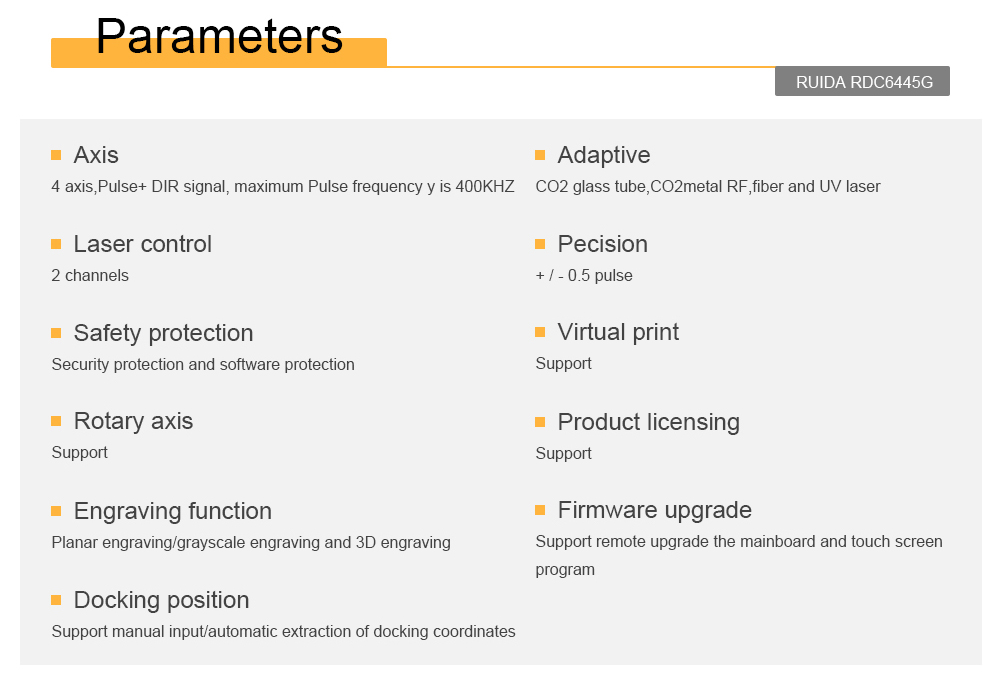 Parameters

RUIDA RDC6445G

Axis
4 axis,Pulse+ DIR signal, maximum Pulse frequency y is 400KHZ

Laser control
2 channels

Safety protection
Security protection and software protection

Rotary axis
Support

Engraving function
Planar engraving/grayscale engraving and 3D engraving

Docking position
Support manual input/automatic extraction of docking coordinates

Adaptive
CO2 glass tube,CO2metal RF,fiber and UV laser

Pecision
+ / - 0.5 pulse

Virtual print
Support

Product licensing
Support

Firmware upgrade
Support remote upgrade the mainboard and touch screen program